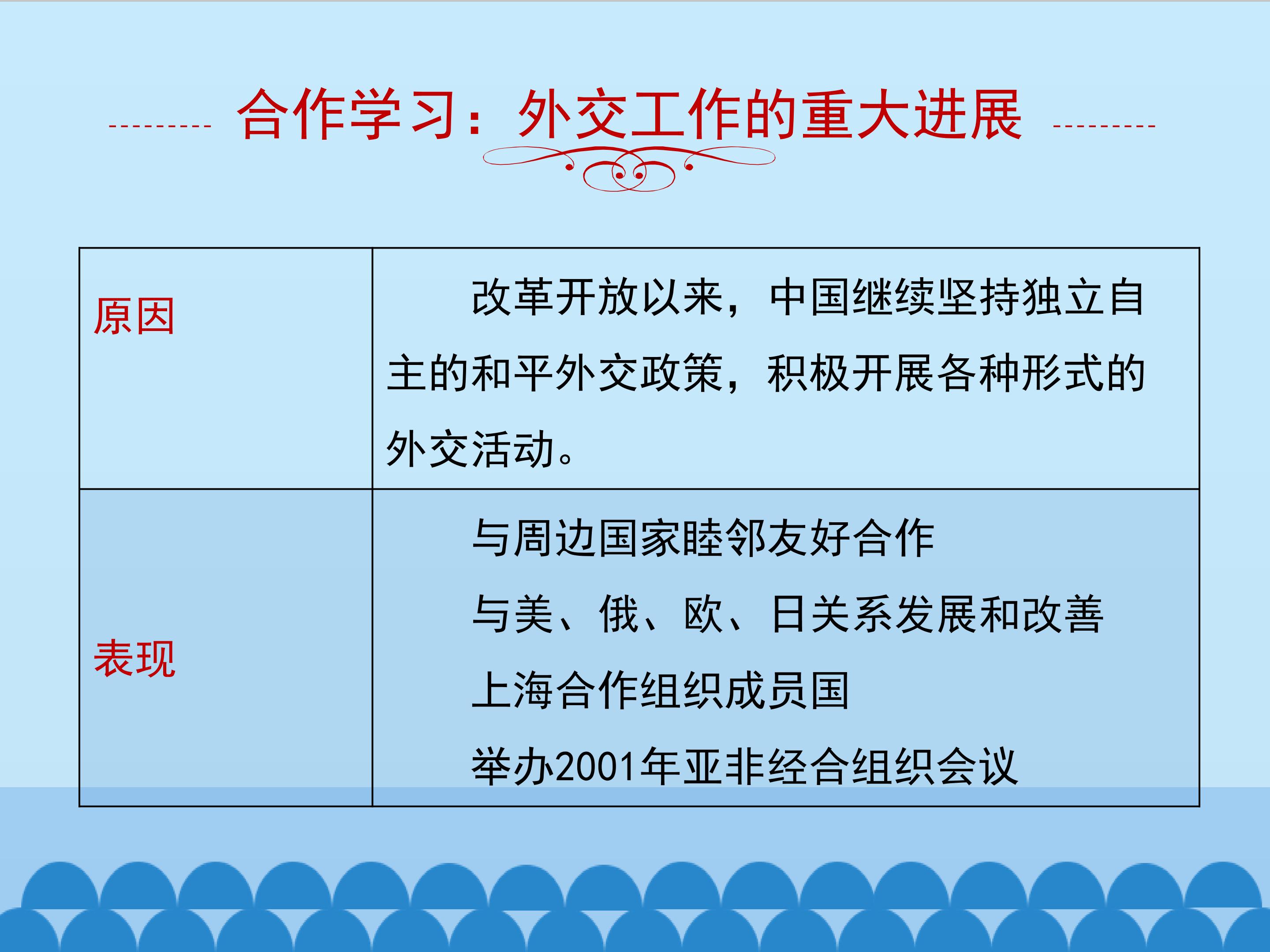 合作学习：外交工作的重大进展

| 原因 | 改革开放以来，中国继续坚持独立自主的和平外交政策，积极开展各种形式的外交活动。 |
|---|---|
| 表现 | 与周边国家睦邻友好合作<br>与美、俄、欧、日关系发展和改善<br>上海合作组织成员国<br>举办2001年亚非经合组织会议 |